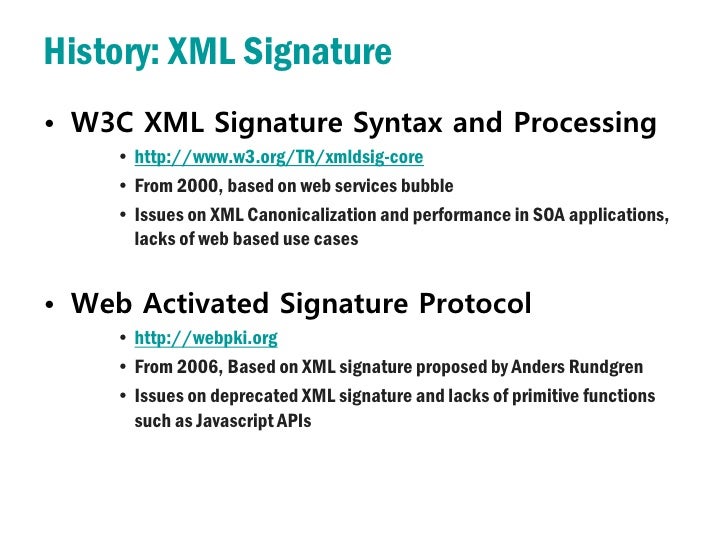 History: XML Signature

• W3C XML Signature Syntax and Processing
  • http://www.w3.org/TR/xmldsig-core
  • From 2000, based on web services bubble
  • Issues on XML Canonicalization and performance in SOA applications, lacks of web based use cases

• Web Activated Signature Protocol
  • http://webpki.org
  • From 2006, Based on XML signature proposed by Anders Rundgren
  • Issues on deprecated XML signature and lacks of primitive functions such as Javascript APIs